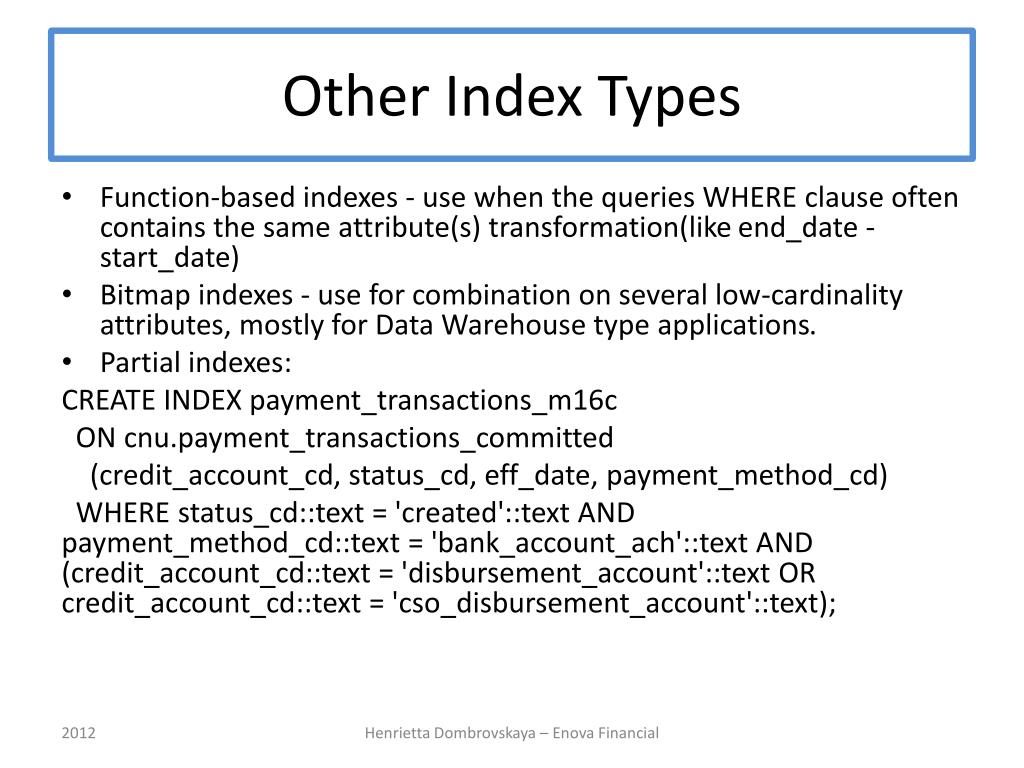 Other Index Types

• Function-based indexes - use when the queries WHERE clause often contains the same attribute(s) transformation(like end_date - start_date)
• Bitmap indexes - use for combination on several low-cardinality attributes, mostly for Data Warehouse type applications.
• Partial indexes:

CREATE INDEX payment_transactions_m16c
ON cnu.payment_transactions_committed
(credit_account_cd, status_cd, eff_date, payment_method_cd)
WHERE status_cd::text = 'created'::text AND payment_method_cd::text = 'bank_account_ach'::text AND (credit_account_cd::text = 'disbursement_account'::text OR credit_account_cd::text = 'cso_disbursement_account'::text);

2012

Henrietta Dombrovskaya – Enova Financial